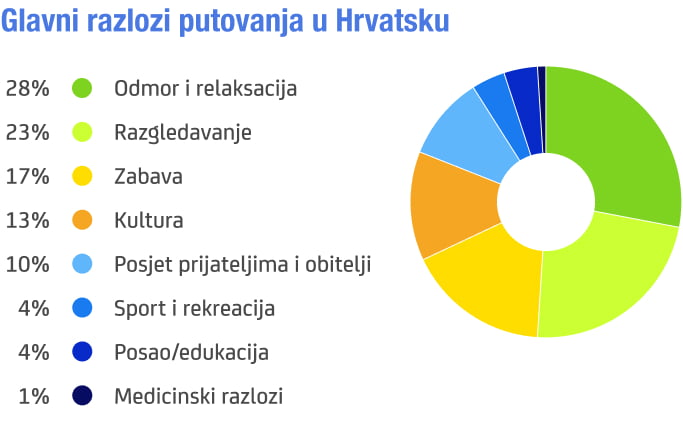 Glavni razlozi putovanja u Hrvatsku

28% Odmor i relaksacija
23% Razgledavanje
17% Zabava
13% Kultura
10% Posjet prijateljima i obitelji
4% Sport i rekreacija
4% Posao/edukacija
1% Medicinski razlozi